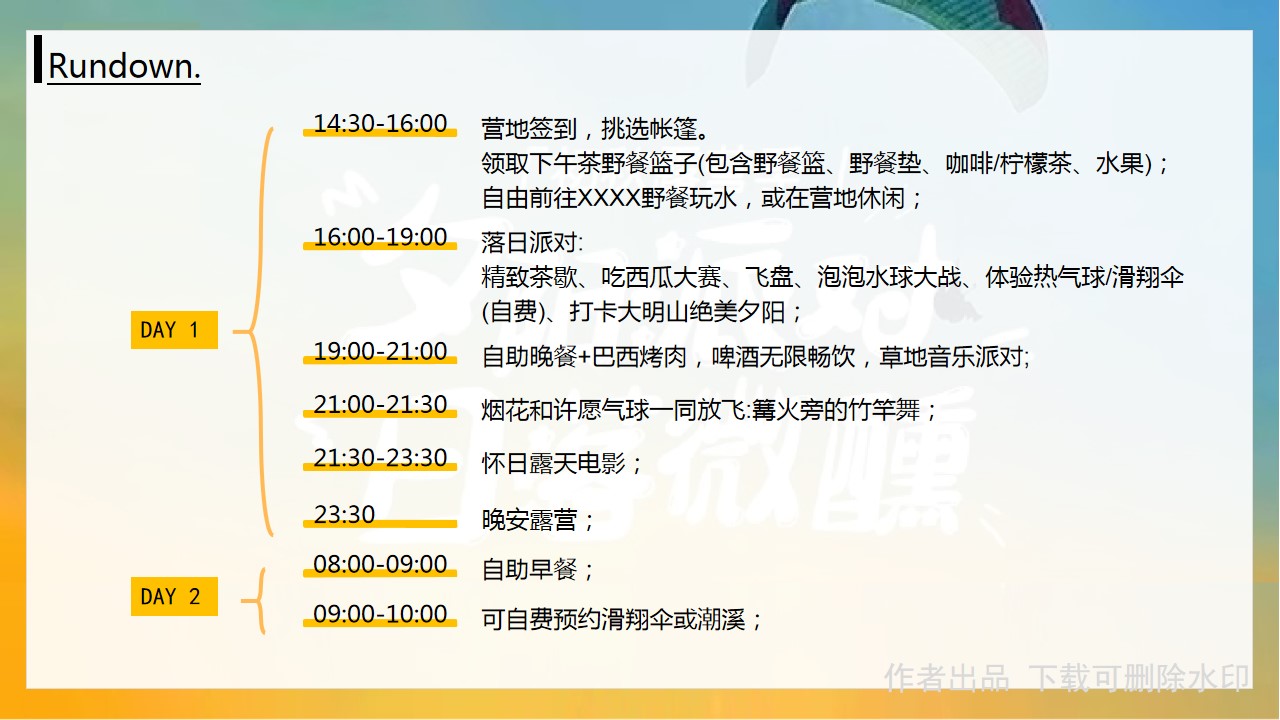 Rundown.

DAY 1

14:30-16:00
营地签到，挑选帐篷。
领取下午茶野餐篮子(包含野餐篮、野餐垫、咖啡/柠檬茶、水果)；
自由前往XXXX野餐玩水，或在营地休闲；

16:00-19:00
落日派对:
精致茶歇、吃西瓜大赛、飞盘、泡泡水球大战、体验热气球/滑翔伞(自费)、打卡大明山绝美夕阳；

19:00-21:00
自助晚餐+巴西烤肉，啤酒无限畅饮，草地音乐派对;

21:00-21:30
烟花和许愿气球一同放飞:篝火旁的竹竿舞；

21:30-23:30
怀日露天电影；

23:30
晚安露营；

DAY 2

08:00-09:00
自助早餐；

09:00-10:00
可自费预约滑翔伞或潮溪；

作者出品 下载可删除水印